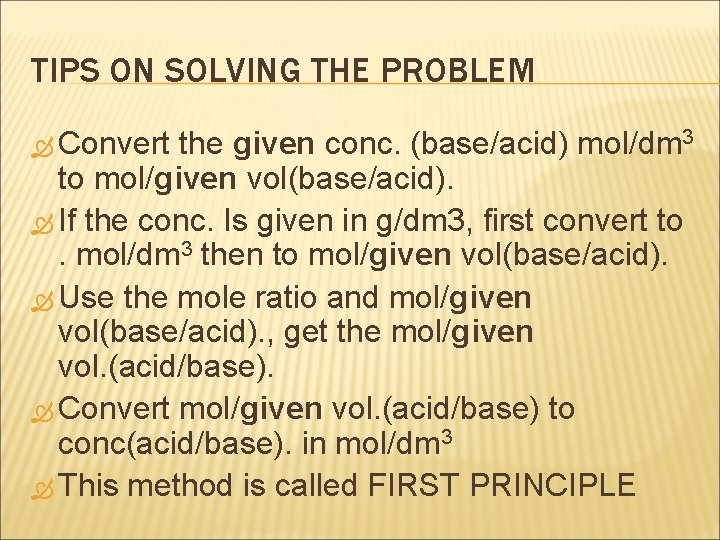 TIPS ON SOLVING THE PROBLEM

Convert the given conc. (base/acid) mol/dm$^3$ to mol/given vol(base/acid).

If the conc. Is given in g/dm3, first convert to . mol/dm$^3$ then to mol/given vol(base/acid).

Use the mole ratio and mol/given vol(base/acid)., get the mol/given vol.(acid/base).

Convert mol/given vol.(acid/base) to conc(acid/base). in mol/dm$^3$

This method is called FIRST PRINCIPLE